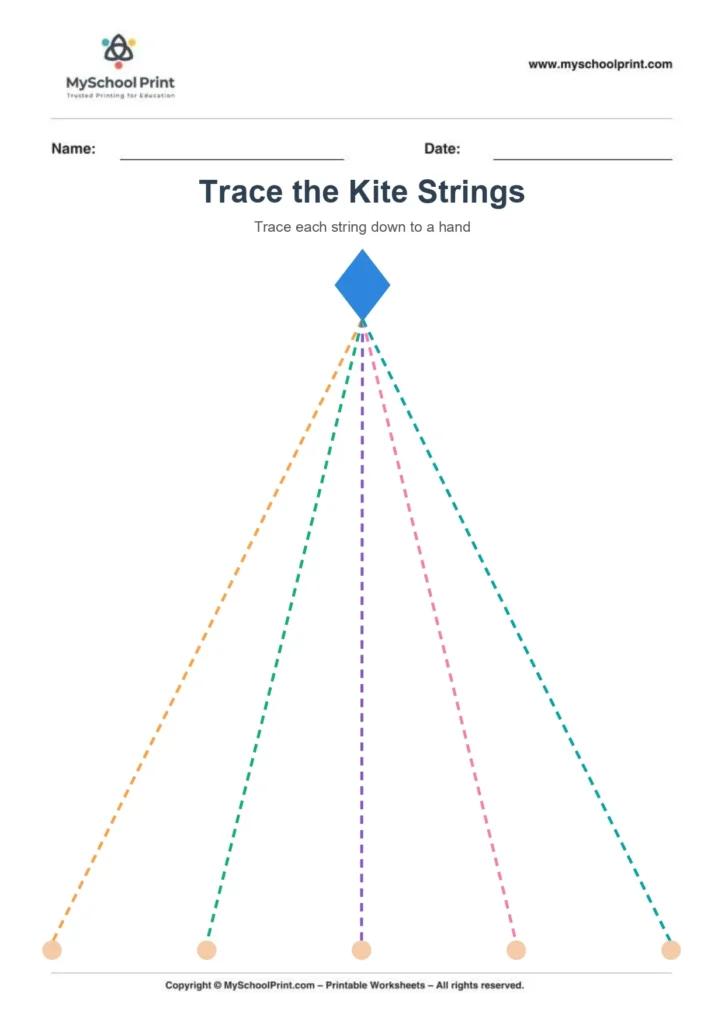 MySchool Print
Trusted Printing for Education

www.myschoolprint.com

Name:

Date:

Trace the Kite Strings

Trace each string down to a hand

Copyright © MySchoolPrint.com – Printable Worksheets – All rights reserved.